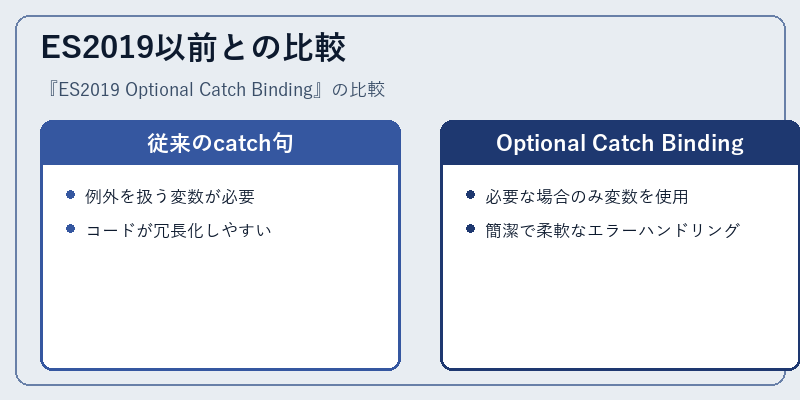 ES2019以前との比較

『ES2019 Optional Catch Binding』の比較

従来のcatch句

- 例外を扱う変数が必要
- コードが冗長化しやすい

Optional Catch Binding

- 必要な場合のみ変数を使用
- 簡潔で柔軟なエラーハンドリング